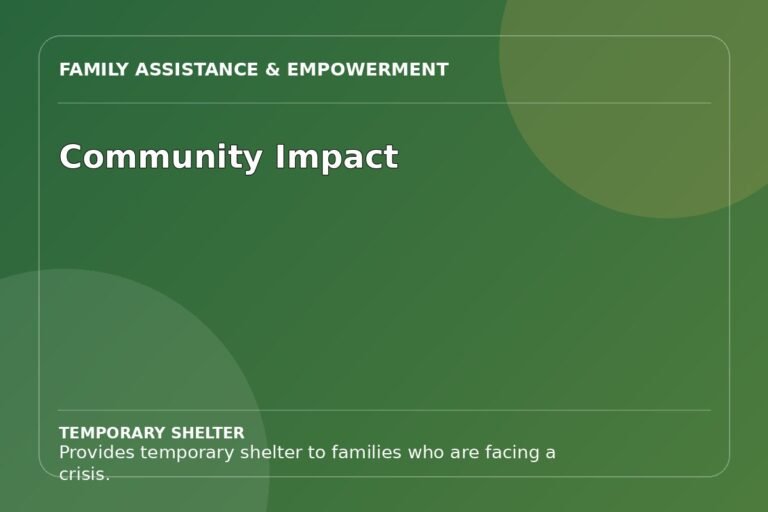 FAMILY ASSISTANCE & EMPOWERMENT

Community Impact

TEMPORARY SHELTER
Provides temporary shelter to families who are facing a crisis.